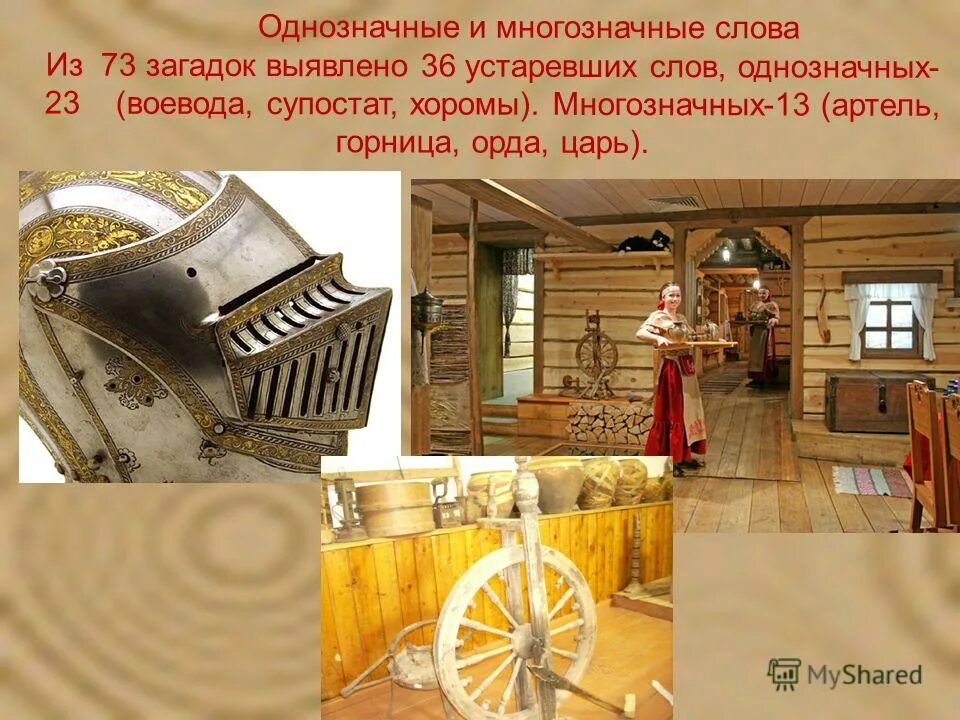 Однозначные и многозначные слова

Из 73 загадок выявлено 36 устаревших слов, однозначных-23 (воевода, супостат, хоромы). Многозначных-13 (артель, горница, орда, царь).

MyShared